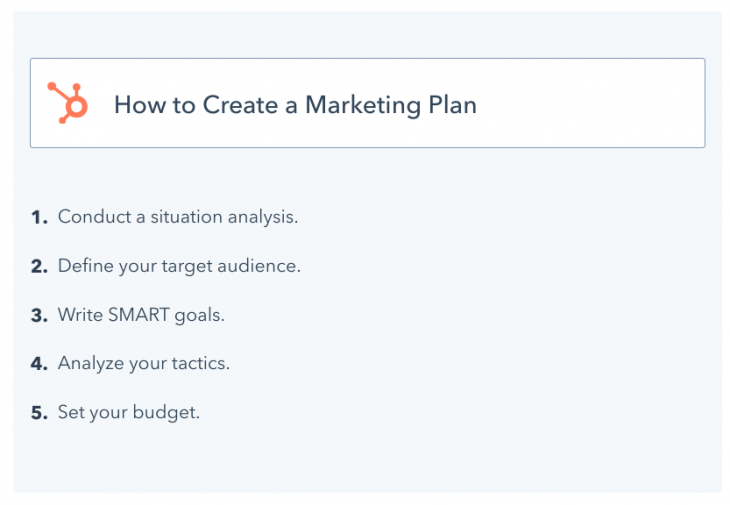 How to Create a Marketing Plan

1. Conduct a situation analysis.

2. Define your target audience.

3. Write SMART goals.

4. Analyze your tactics.

5. Set your budget.